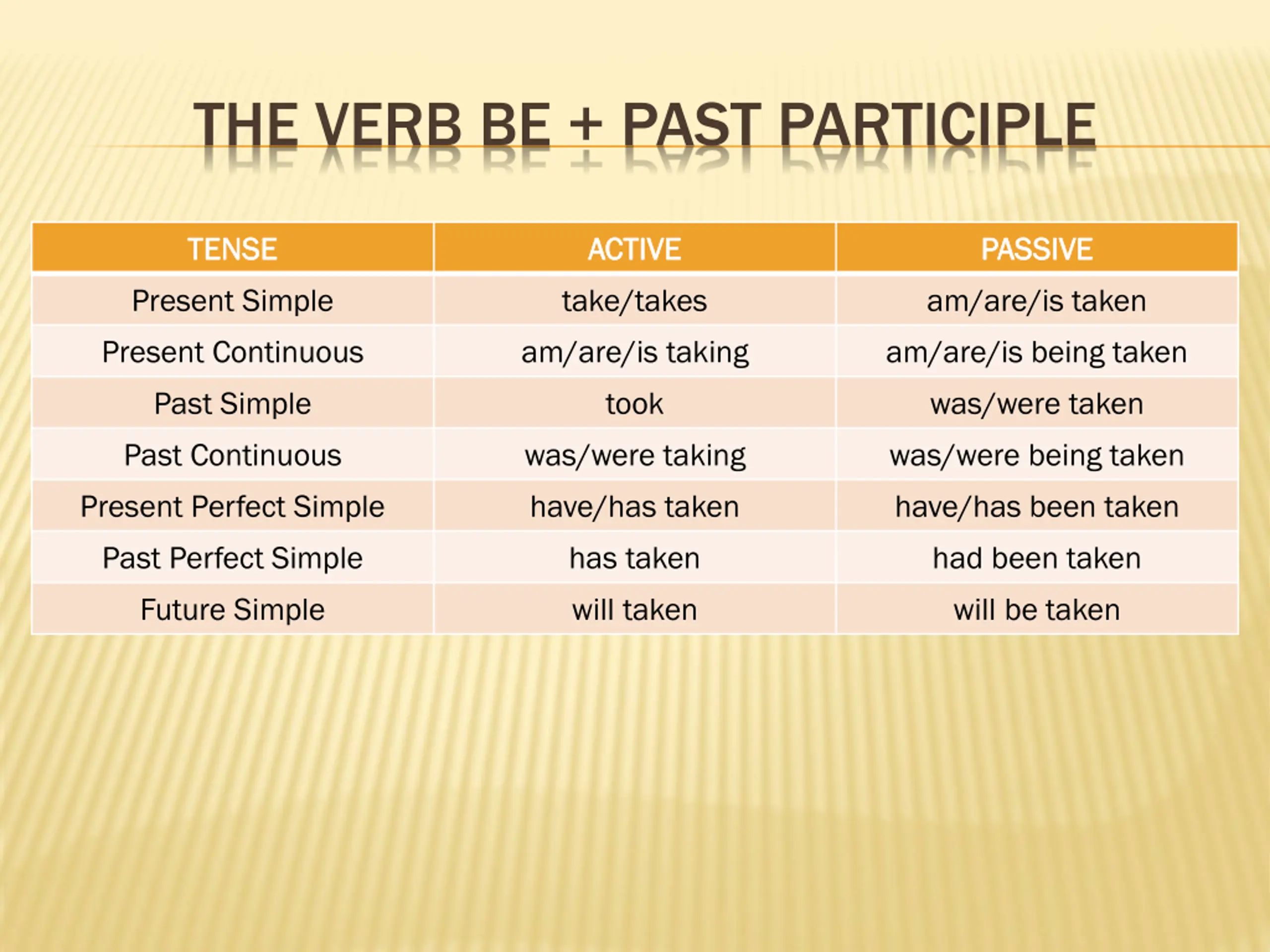 THE VERB BE + PAST PARTICIPLE

| TENSE | ACTIVE | PASSIVE |
|---|---|---|
| Present Simple | take/takes | am/are/is taken |
| Present Continuous | am/are/is taking | am/are/is being taken |
| Past Simple | took | was/were taken |
| Past Continuous | was/were taking | was/were being taken |
| Present Perfect Simple | have/has taken | have/has been taken |
| Past Perfect Simple | has taken | had been taken |
| Future Simple | will taken | will be taken |